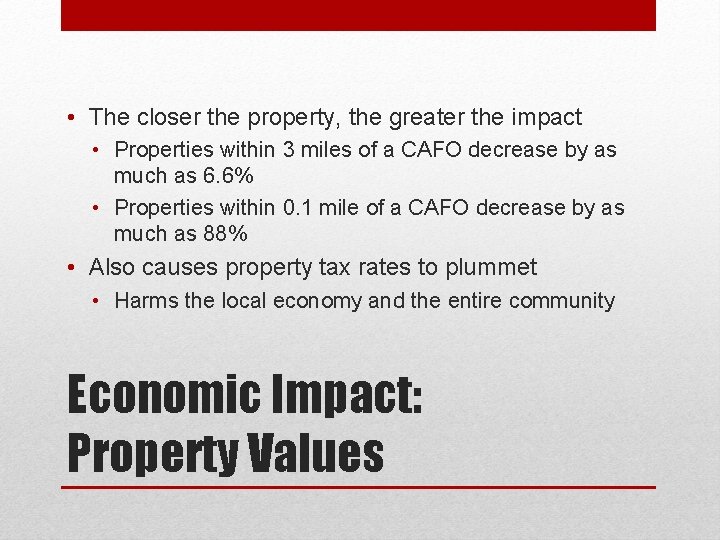 • The closer the property, the greater the impact
 • Properties within 3 miles of a CAFO decrease by as much as 6.6%
 • Properties within 0.1 mile of a CAFO decrease by as much as 88%
• Also causes property tax rates to plummet
 • Harms the local economy and the entire community

Economic Impact: Property Values